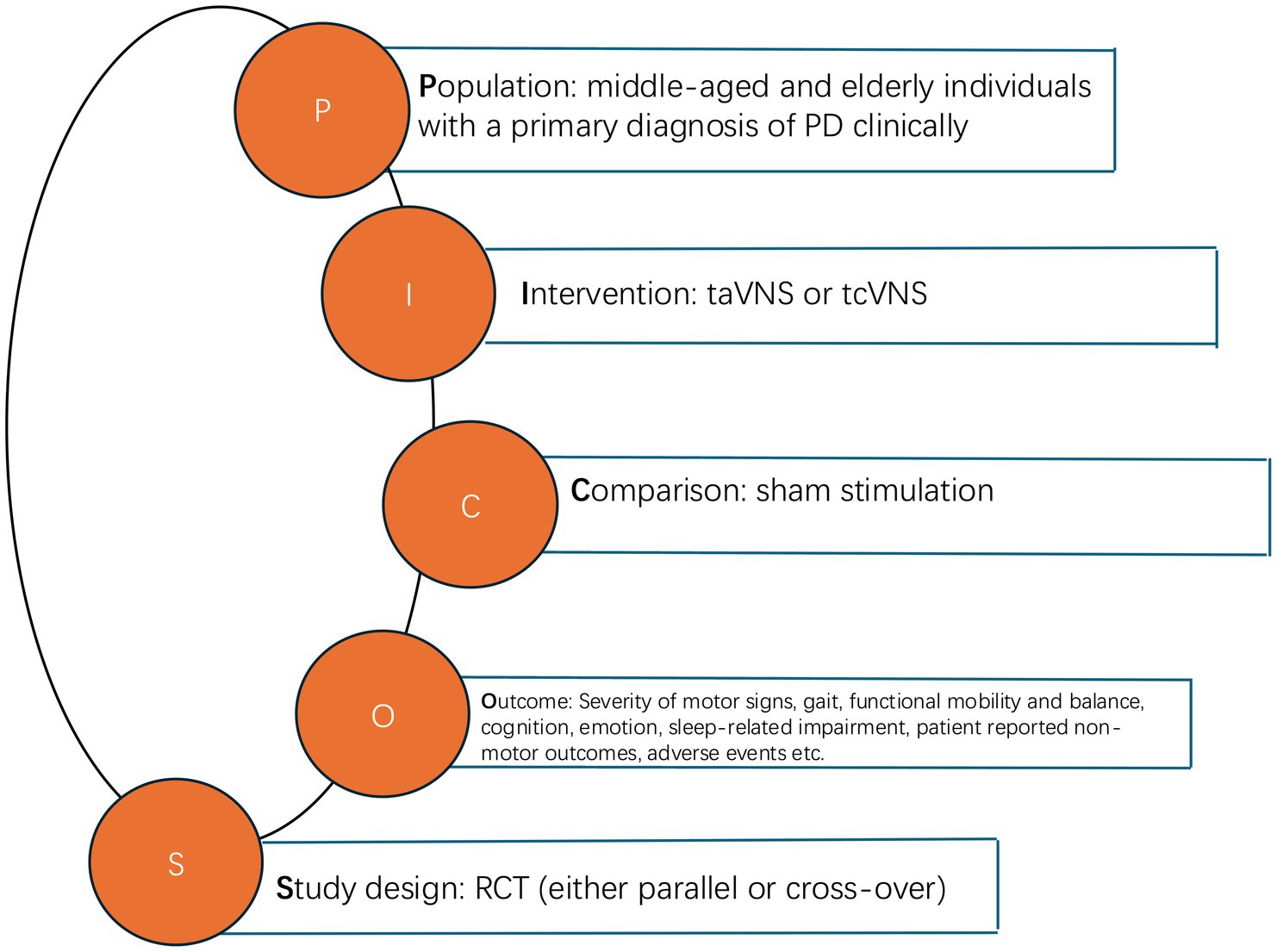 P

Population: middle-aged and elderly individuals with a primary diagnosis of PD clinically

I

Intervention: taVNS or tcVNS

C

Comparison: sham stimulation

O

Outcome: Severity of motor signs, gait, functional mobility and balance, cognition, emotion, sleep-related impairment, patient reported non-motor outcomes, adverse events etc.

S

Study design: RCT (either parallel or cross-over)